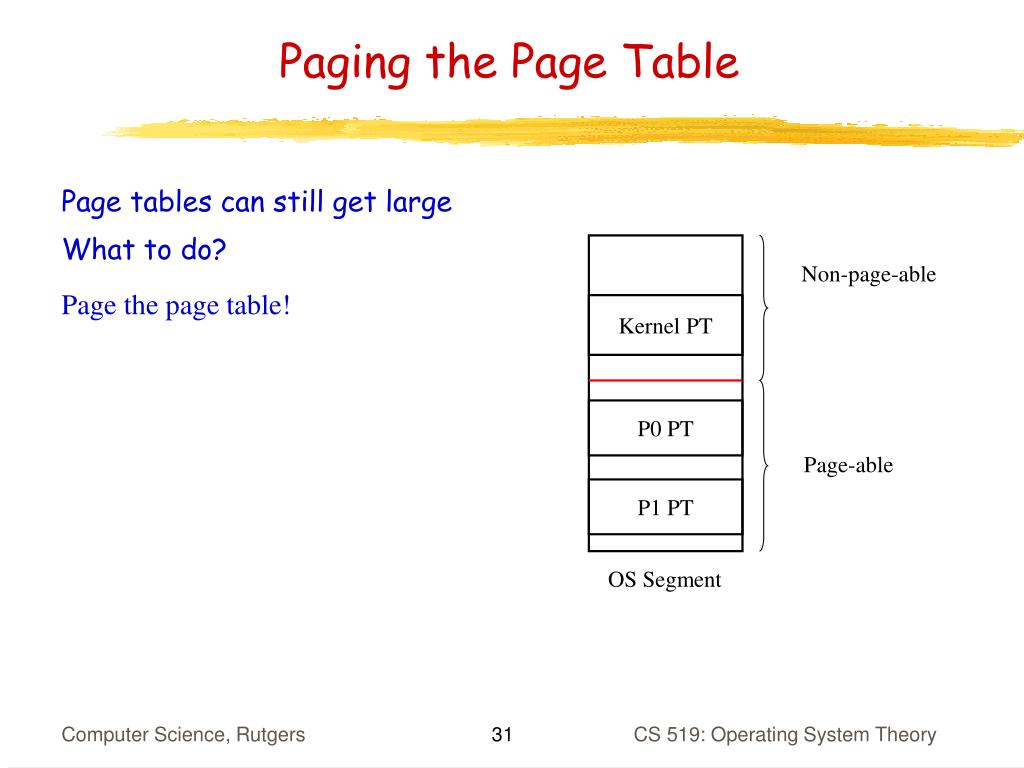 Paging the Page Table

Page tables can still get large

What to do?

Page the page table!

Kernel PT

P0 PT

P1 PT

Non-page-able

Page-able

OS Segment

Computer Science, Rutgers

31

CS 519: Operating System Theory